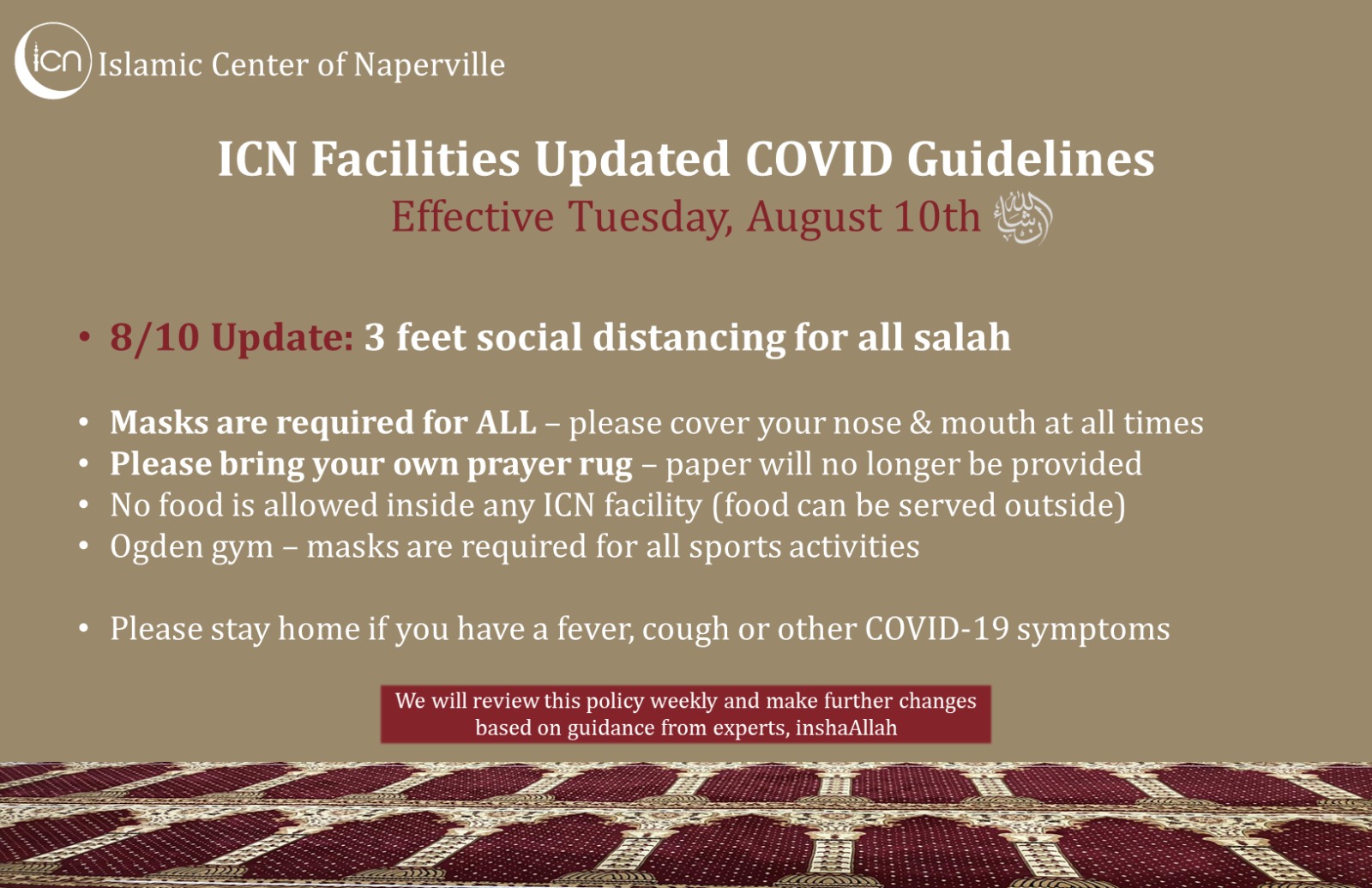 icn Islamic Center of Naperville

ICN Facilities Updated COVID Guidelines
Effective Tuesday, August 10th إن شاء الله

• 8/10 Update: 3 feet social distancing for all salah

• Masks are required for ALL – please cover your nose & mouth at all times
• Please bring your own prayer rug – paper will no longer be provided
• No food is allowed inside any ICN facility (food can be served outside)
• Ogden gym – masks are required for all sports activities

• Please stay home if you have a fever, cough or other COVID-19 symptoms

We will review this policy weekly and make further changes based on guidance from experts, inshaAllah